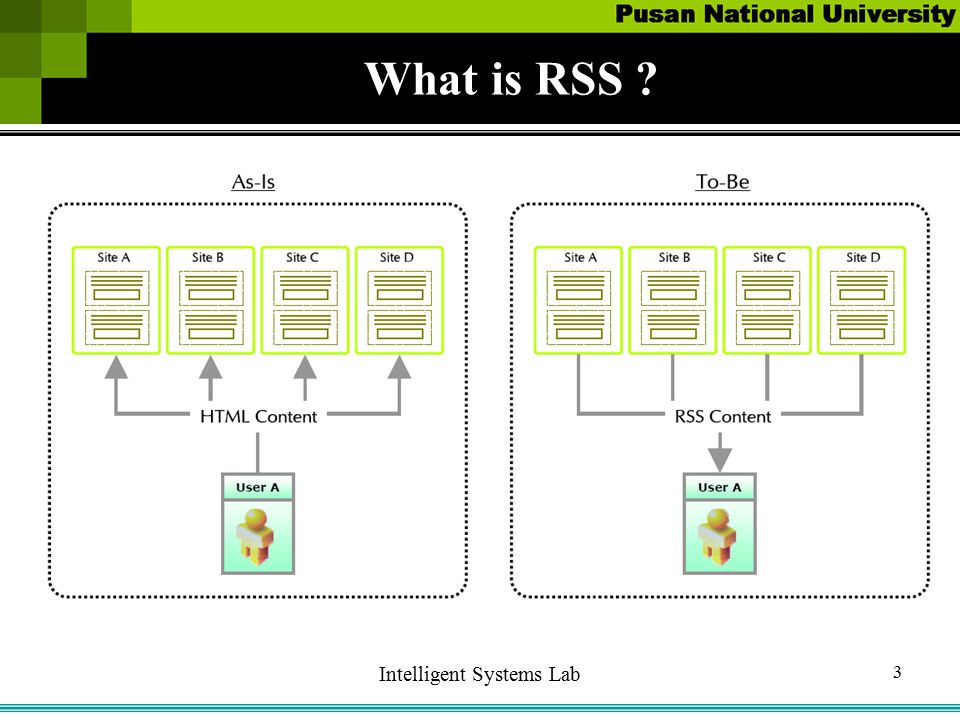 Pusan National University

What is RSS ?

As-Is

Site A

Site B

Site C

Site D

HTML Content

User A

To-Be

Site A

Site B

Site C

Site D

RSS Content

User A

Intelligent Systems Lab

3